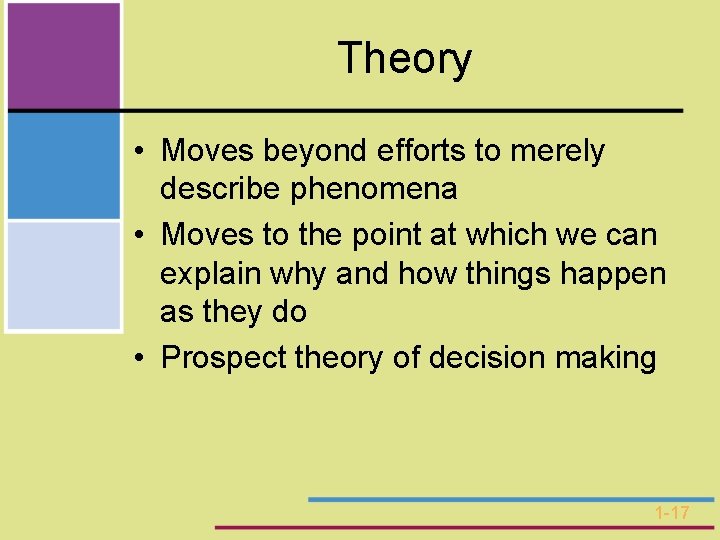 Theory

• Moves beyond efforts to merely describe phenomena
• Moves to the point at which we can explain why and how things happen as they do
• Prospect theory of decision making

1-17